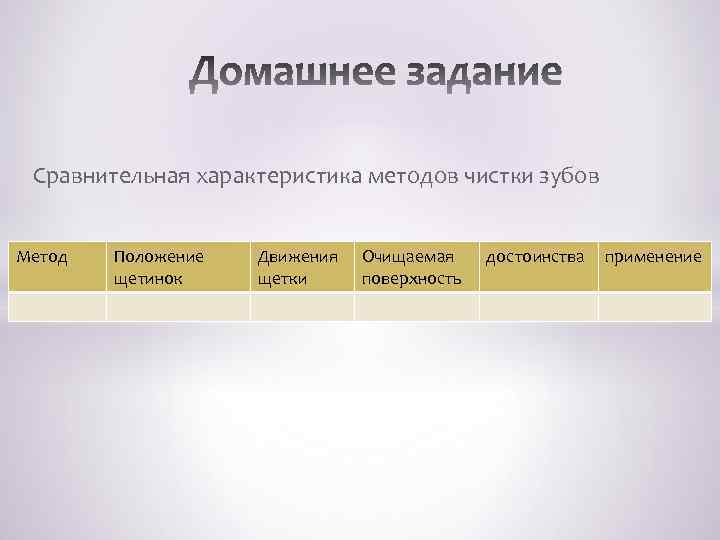 Домашнее задание

Сравнительная характеристика методов чистки зубов

| Метод | Положение щетинок | Движения щетки | Очищаемая поверхность | достоинства | применение |
|---|---|---|---|---|---|
| | | | | | |